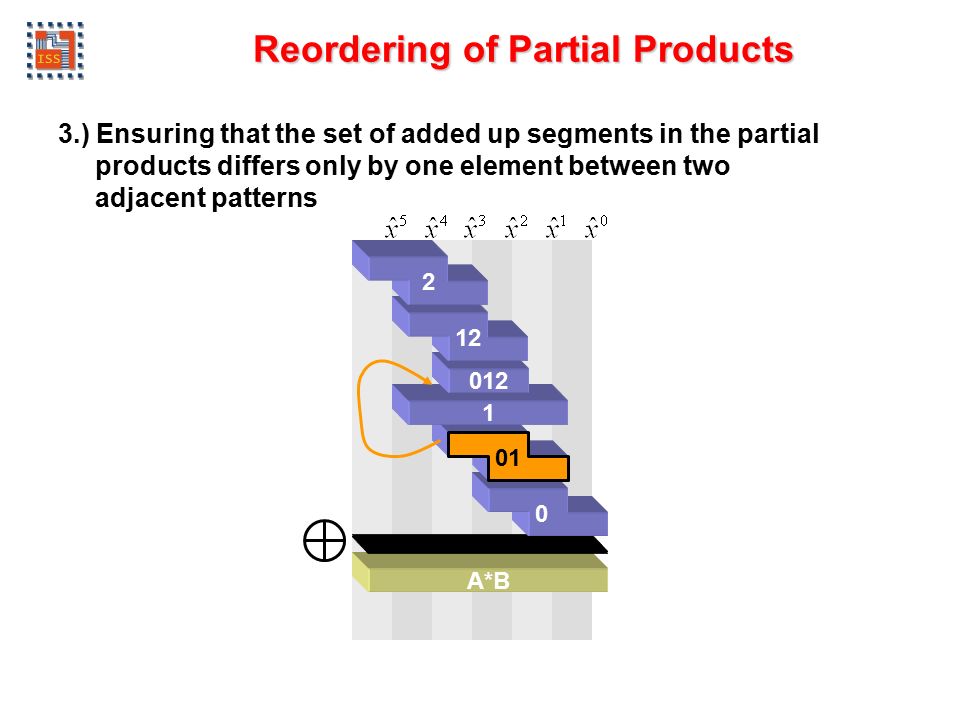 ISS

Reordering of Partial Products

3.) Ensuring that the set of added up segments in the partial products differs only by one element between two adjacent patterns

$\hat{x}^5$ $\hat{x}^4$ $\hat{x}^3$ $\hat{x}^2$ $\hat{x}^1$ $\hat{x}^0$

2

12

012

1

01

0

$\oplus$

A*B